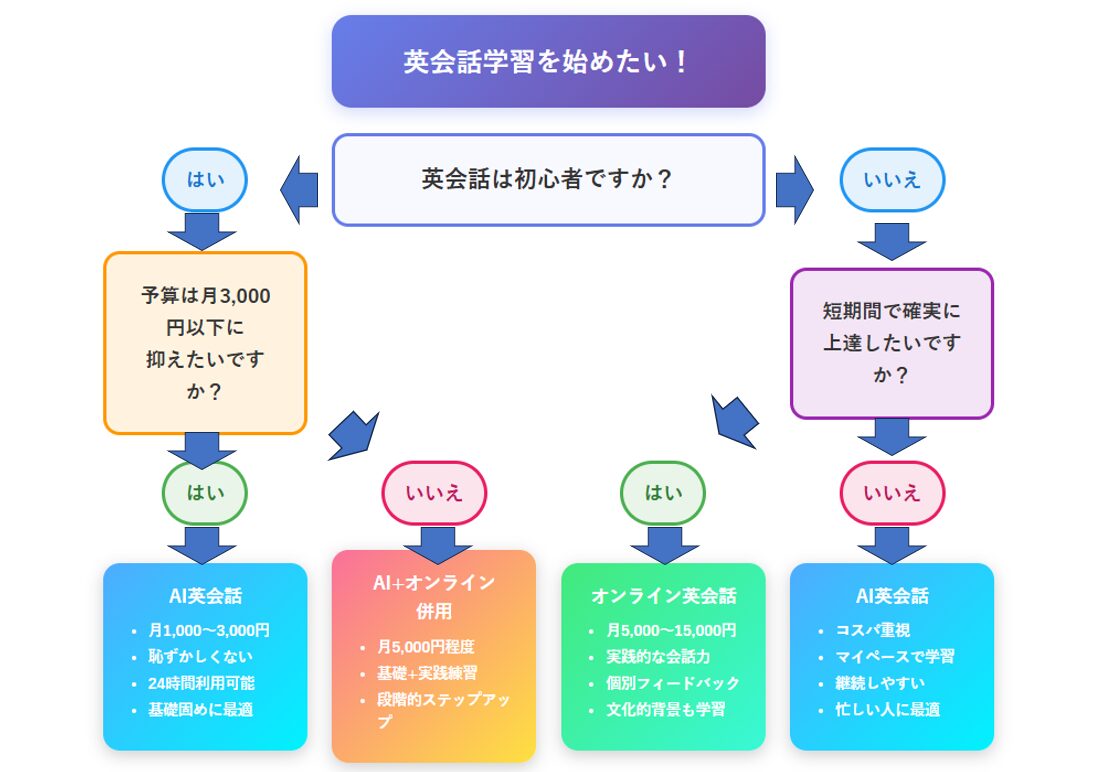 英会話学習を始めたい！

英会話は初心者ですか？

はい

いいえ

予算は月3,000円以下に抑えたいですか？

短期間で確実に上達したいですか？

はい

いいえ

はい

いいえ

AI英会話
- 月1,000〜3,000円
- 恥ずかしくない
- 24時間利用可能
- 基礎固めに最適

AI+オンライン併用
- 月5,000円程度
- 基礎+実践練習
- 段階的ステップアップ

オンライン英会話
- 月5,000〜15,000円
- 実践的な会話力
- 個別フィードバック
- 文化的背景も学習

AI英会話
- コスパ重視
- マイペースで学習
- 継続しやすい
- 忙しい人に最適